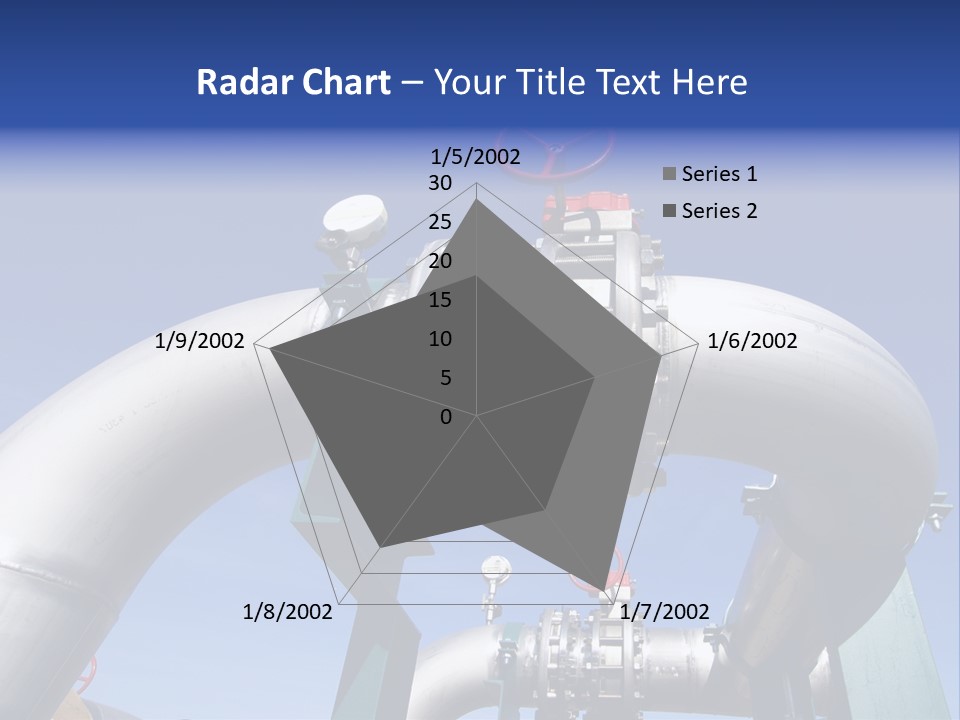 Radar Chart – Your Title Text Here

1/5/2002

30
25
20
15
10
5
0

1/6/2002

1/7/2002

1/8/2002

1/9/2002

Series 1
Series 2